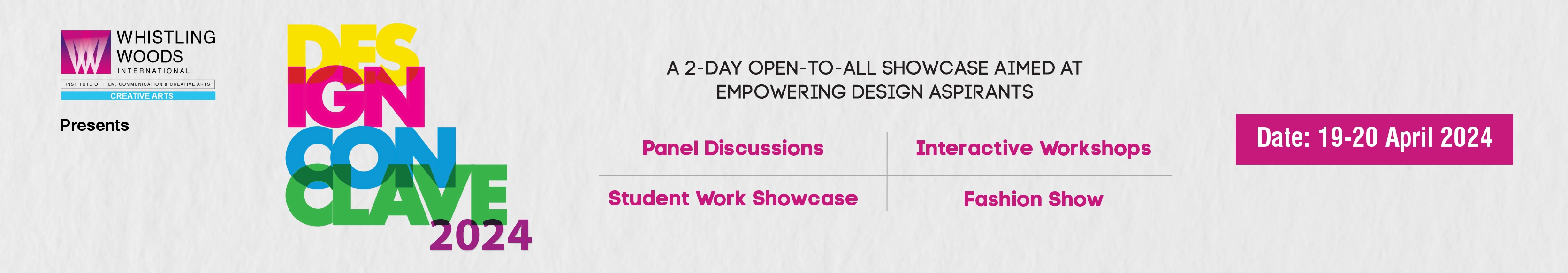 WHISTLING WOODS INTERNATIONAL
INSTITUTE OF FILM, COMMUNICATION & CREATIVE ARTS
CREATIVE ARTS

Presents

DES
IGN
CON
CLAVE
2024

A 2-DAY OPEN-TO-ALL SHOWCASE AIMED AT EMPOWERING DESIGN ASPIRANTS

Panel Discussions

Interactive Workshops

Student Work Showcase

Fashion Show

Date: 19-20 April 2024